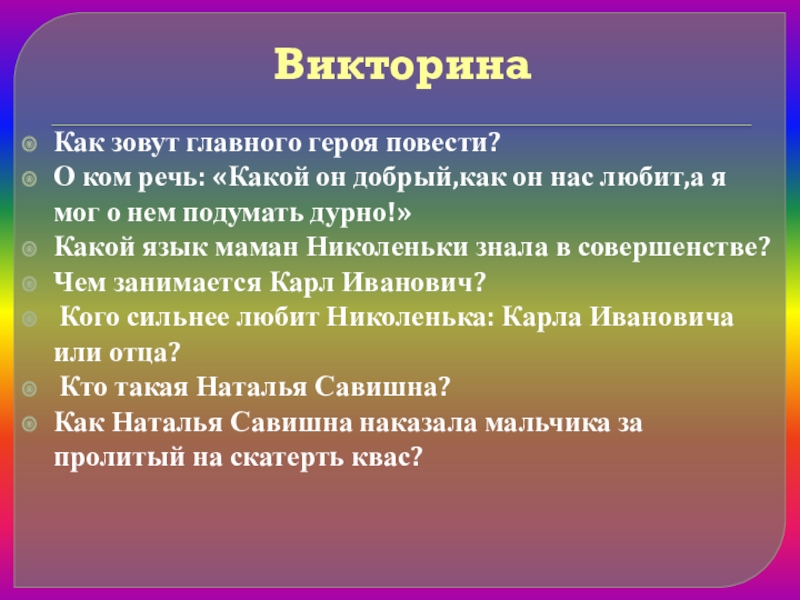 Викторина

Как зовут главного героя повести?

О ком речь: «Какой он добрый,как он нас любит,а я мог о нем подумать дурно!»

Какой язык маман Николеньки знала в совершенстве?

Чем занимается Карл Иванович?

Кого сильнее любит Николенька: Карла Ивановича или отца?

Кто такая Наталья Савишна?

Как Наталья Савишна наказала мальчика за пролитый на скатерть квас?